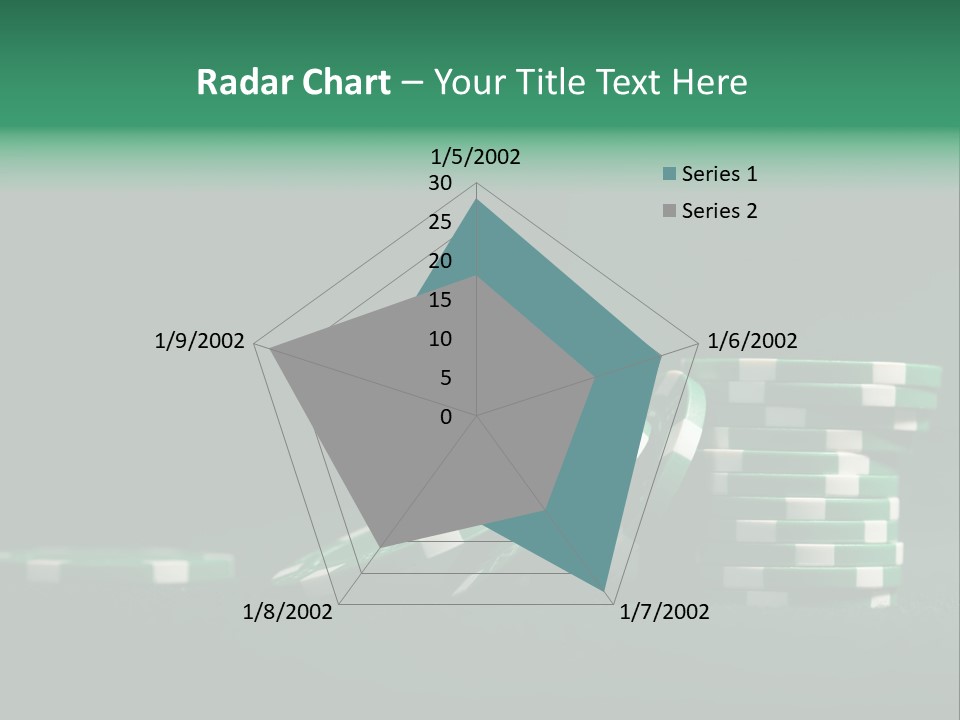 Radar Chart – Your Title Text Here

1/5/2002
30
25
20
15
10
5
0
1/6/2002
1/7/2002
1/8/2002
1/9/2002

Series 1
Series 2